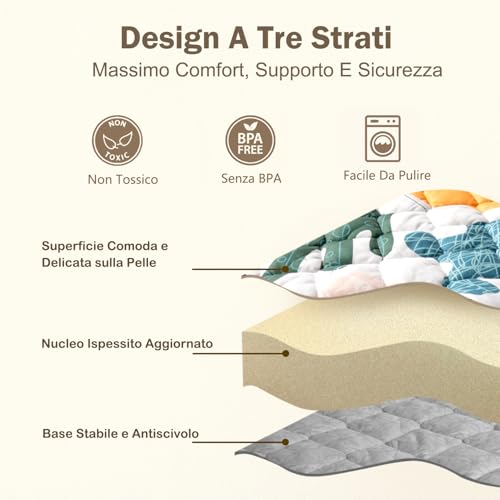 Design A Tre Strati

Massimo Comfort, Supporto E Sicurezza

NON TOXIC

Non Tossico

BPA FREE

Senza BPA

Facile Da Pulire

Superficie Comoda e Delicata sulla Pelle

Nucleo Ispessito Aggiornato

Base Stabile e Antiscivolo